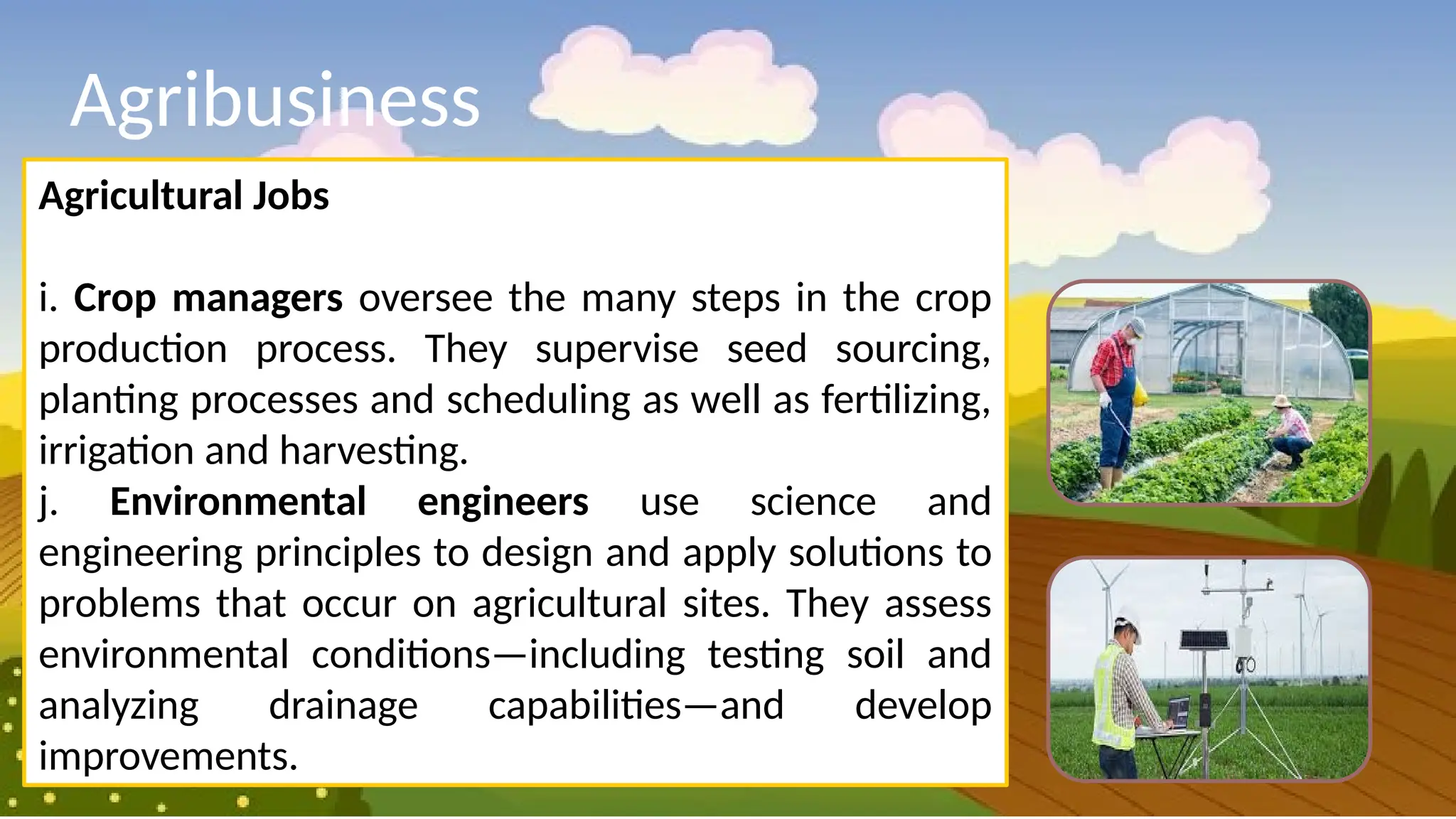 Agribusiness

Agricultural Jobs

i. Crop managers oversee the many steps in the crop production process. They supervise seed sourcing, planting processes and scheduling as well as fertilizing, irrigation and harvesting.
j. Environmental engineers use science and engineering principles to design and apply solutions to problems that occur on agricultural sites. They assess environmental conditions—including testing soil and analyzing drainage capabilities—and develop improvements.